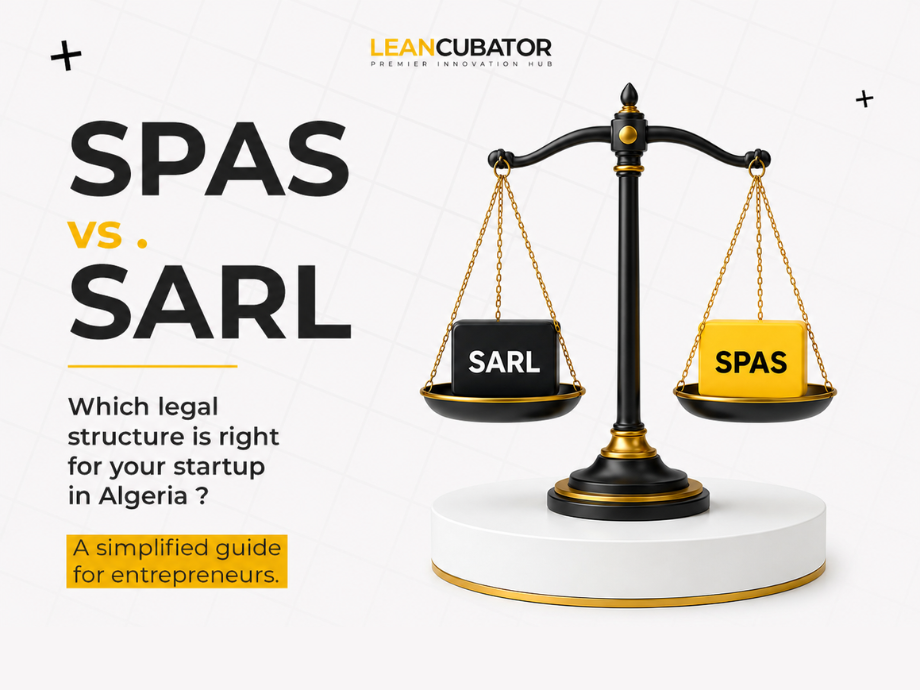 LEANCUBATOR
PREMIER INNOVATION HUB

SPAS
vs .
SARL

Which legal structure is right for your startup in Algeria ?

A simplified guide for entrepreneurs.

SARL

SPAS